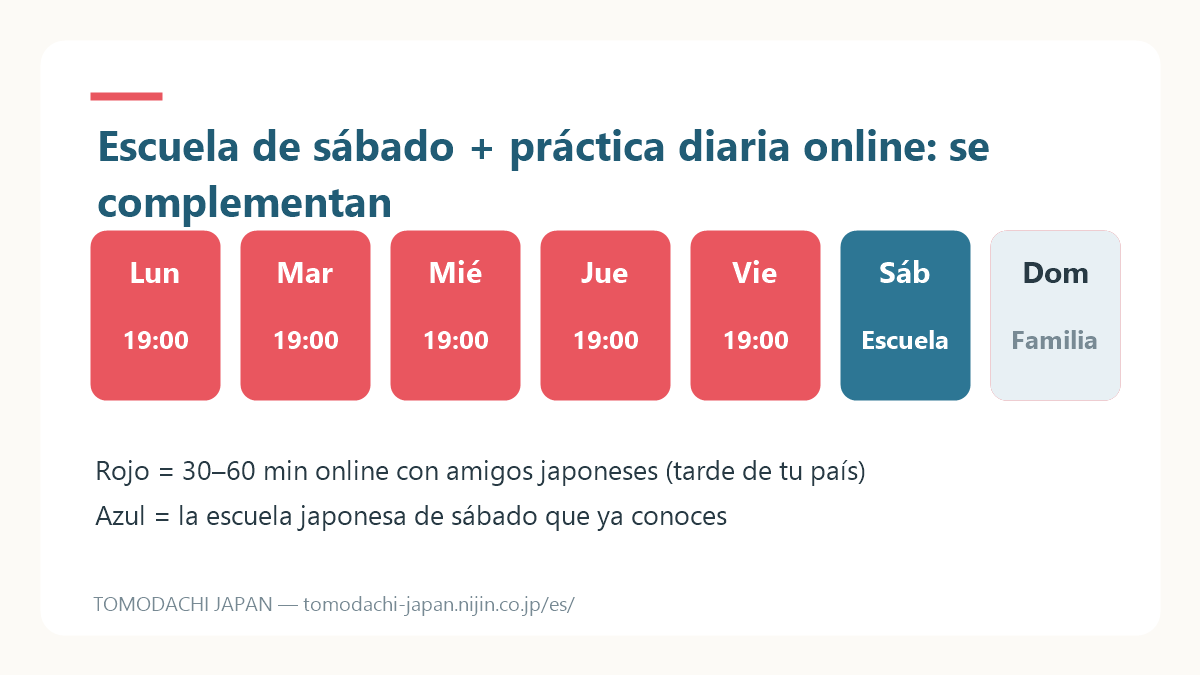 Escuela de sábado + práctica diaria online: se complementan

Lun
19:00

Mar
19:00

Mié
19:00

Jue
19:00

Vie
19:00

Sáb
Escuela

Dom
Familia

Rojo = 30–60 min online con amigos japoneses (tarde de tu país)

Azul = la escuela japonesa de sábado que ya conoces

TOMODACHI JAPAN — tomodachi-japan.nijin.co.jp/es/